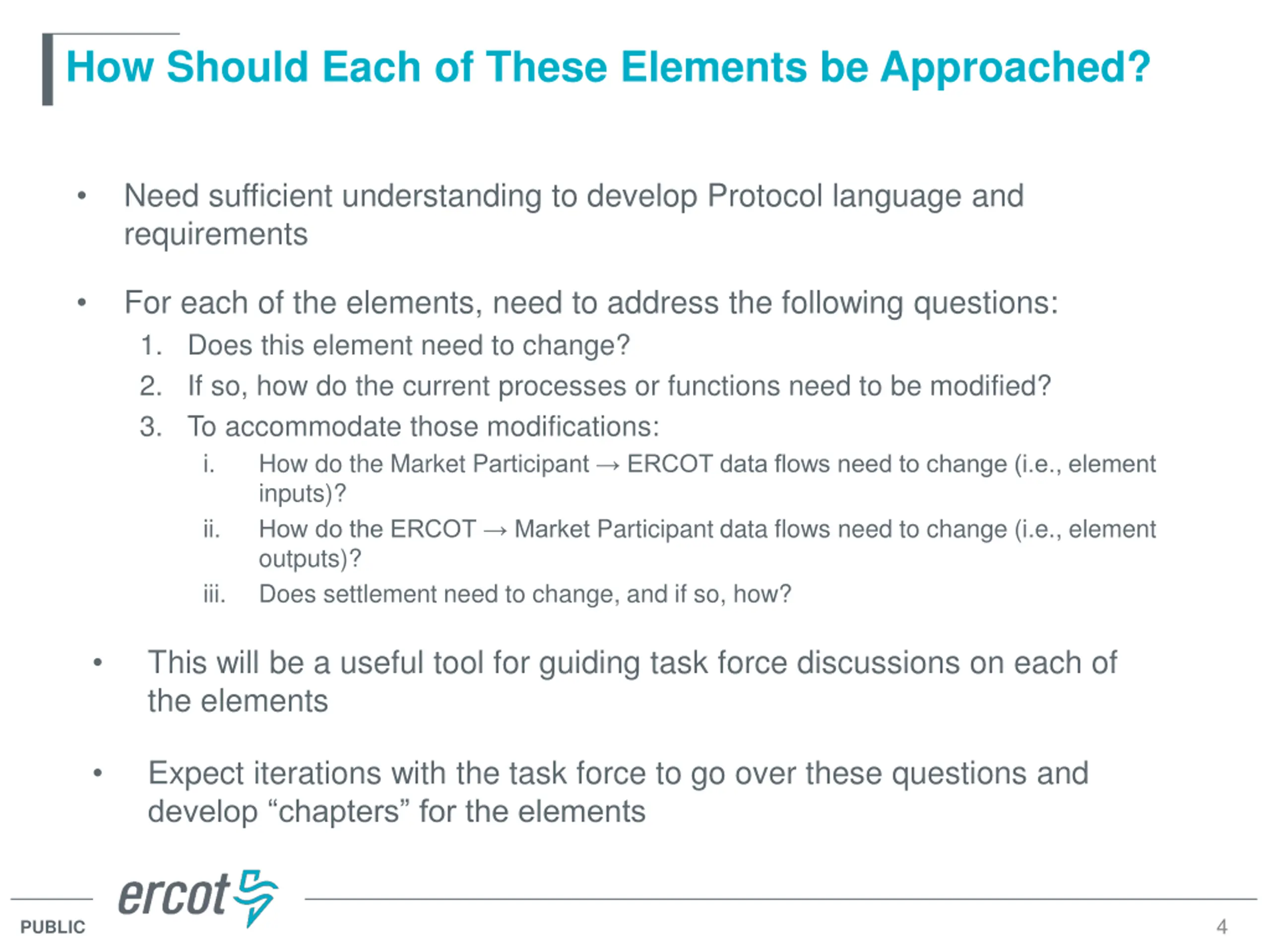 How Should Each of These Elements be Approached?

• Need sufficient understanding to develop Protocol language and requirements

• For each of the elements, need to address the following questions:
1. Does this element need to change?
2. If so, how do the current processes or functions need to be modified?
3. To accommodate those modifications:
i. How do the Market Participant → ERCOT data flows need to change (i.e., element inputs)?
ii. How do the ERCOT → Market Participant data flows need to change (i.e., element outputs)?
iii. Does settlement need to change, and if so, how?

• This will be a useful tool for guiding task force discussions on each of the elements

• Expect iterations with the task force to go over these questions and develop “chapters” for the elements

ercot

PUBLIC

4